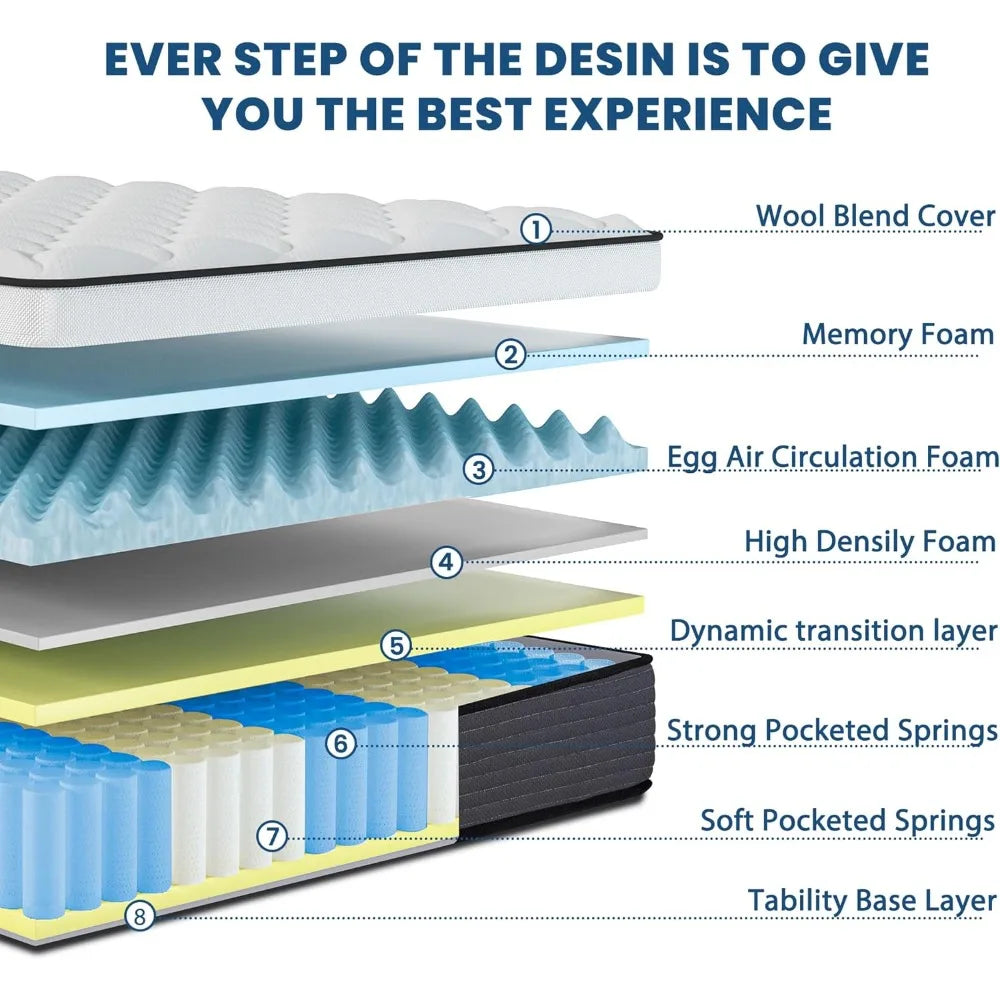 EVER STEP OF THE DESIN IS TO GIVE YOU THE BEST EXPERIENCE

1 Wool Blend Cover

2 Memory Foam

3 Egg Air Circulation Foam

4 High Densily Foam

5 Dynamic transition layer

6 Strong Pocketed Springs

7 Soft Pocketed Springs

8 Tability Base Layer